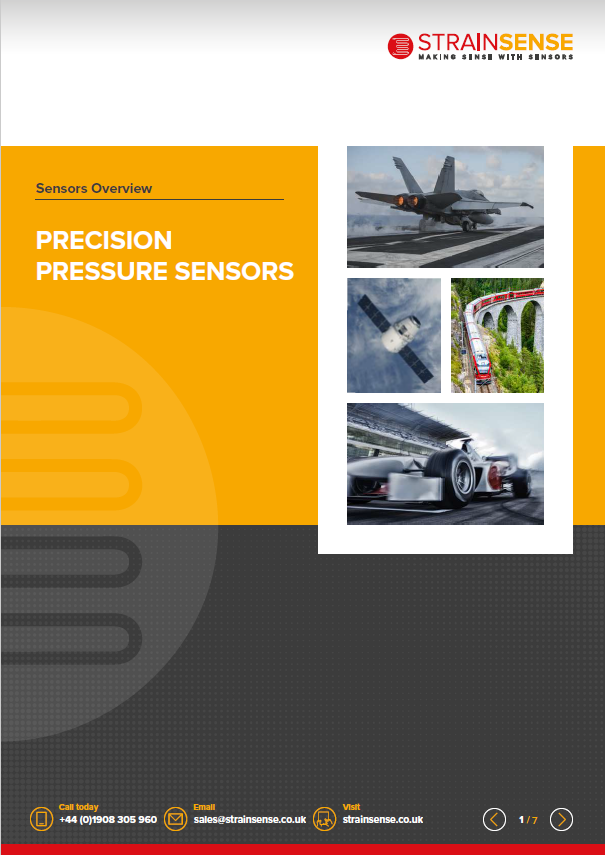 STRAINSENSE
MAKING SENSE WITH SENSORS

Sensors Overview

PRECISION PRESSURE SENSORS

Call today
+44 (0)1908 305 960

Email
sales@strainsense.co.uk

Visit
strainsense.co.uk

1 / 7